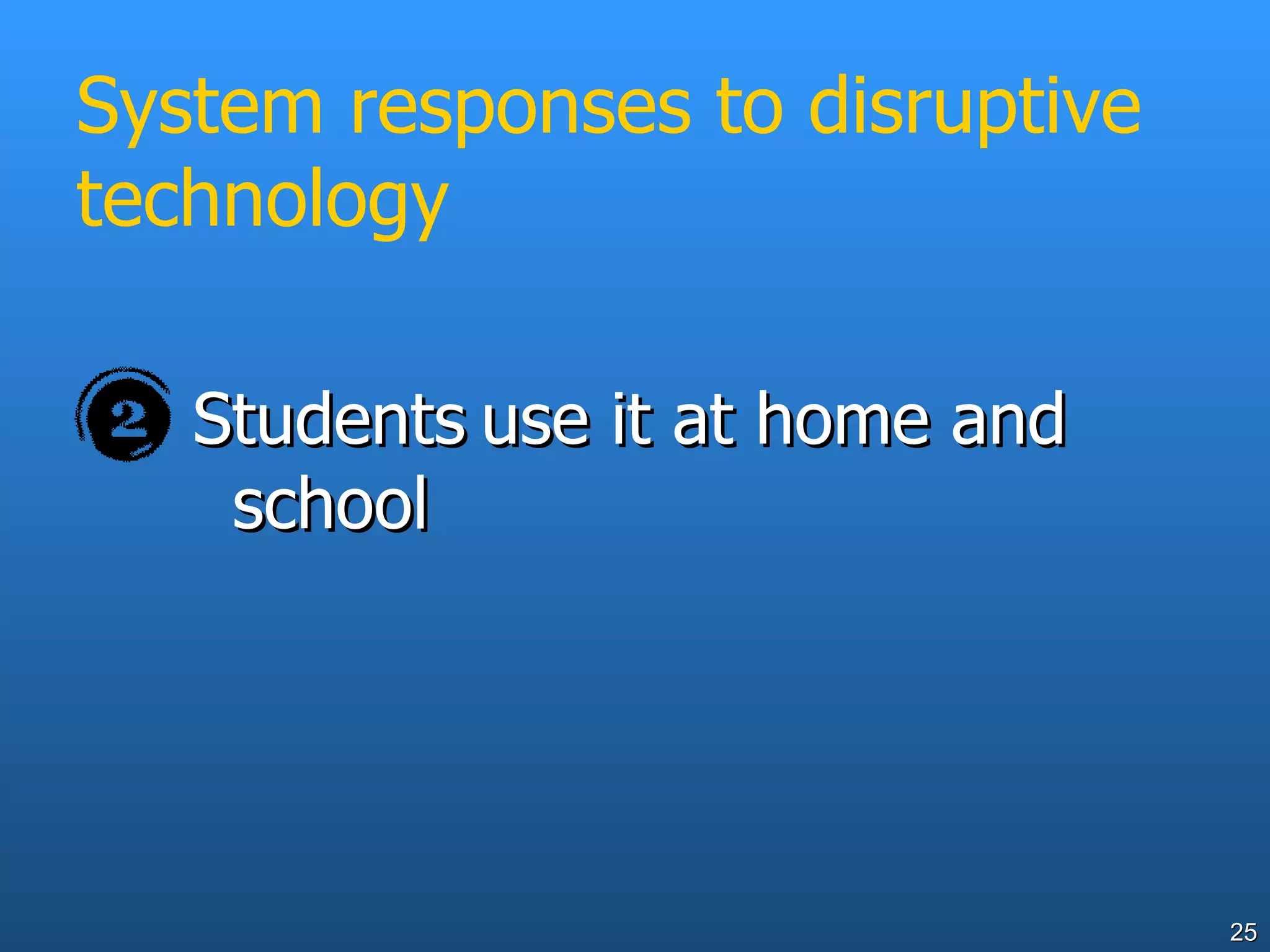 System responses to disruptive technology

2 Students use it at home and school

25